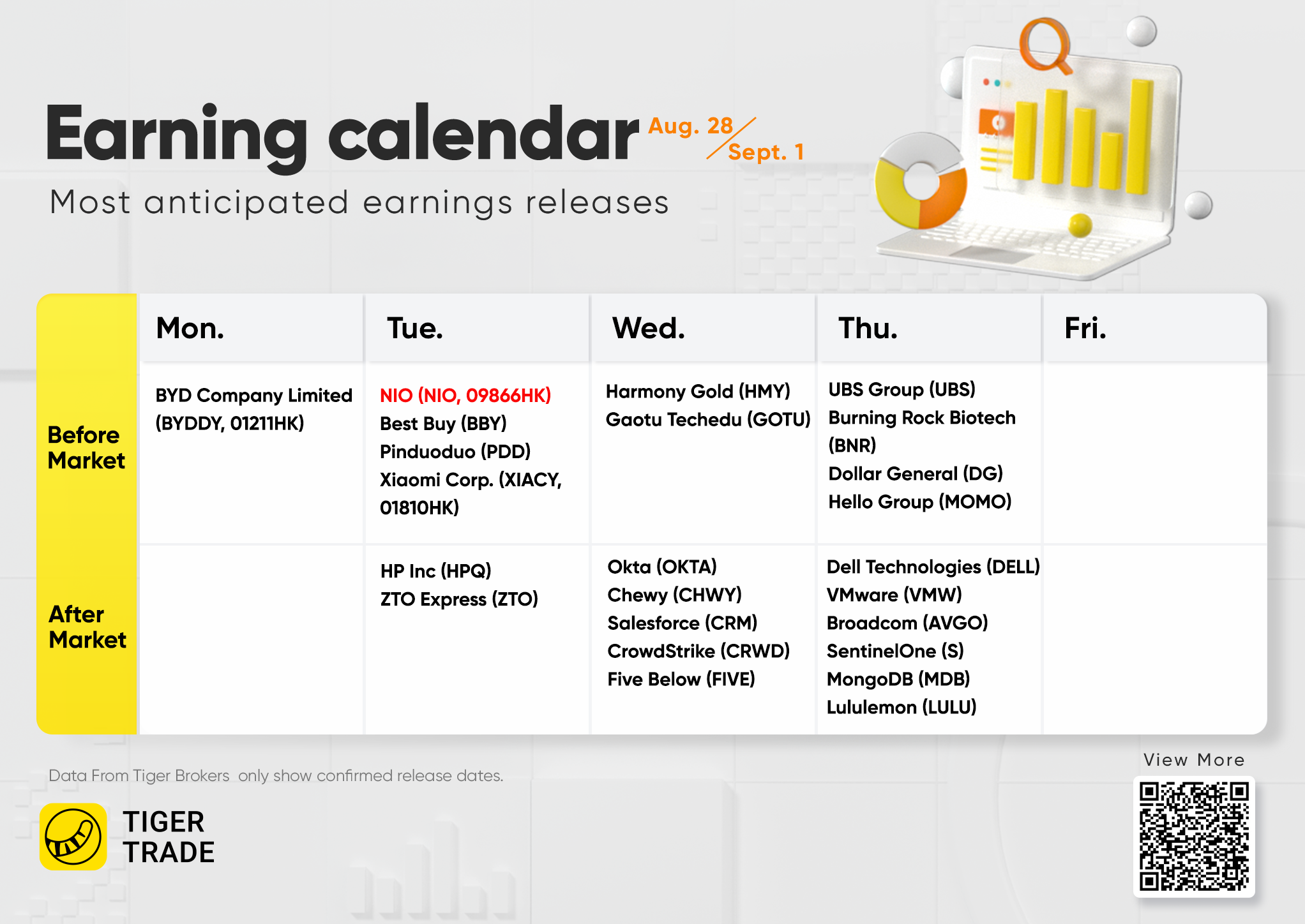 Earning calendar Aug. 28 / Sept. 1

Most anticipated earnings releases

| | Mon. | Tue. | Wed. | Thu. | Fri. |
|---|---|---|---|---|---|
| Before Market | BYD Company Limited (BYDDY, 01211HK) | NIO (NIO, 09866HK) Best Buy (BBY) Pinduoduo (PDD) Xiaomi Corp. (XIACY, 01810HK) | Harmony Gold (HMY) Gaotu Techedu (GOTU) | UBS Group (UBS) Burning Rock Biotech (BNR) Dollar General (DG) Hello Group (MOMO) | |
| After Market | | HP Inc (HPQ) ZTO Express (ZTO) | Okta (OKTA) Chewy (CHWY) Salesforce (CRM) CrowdStrike (CRWD) Five Below (FIVE) | Dell Technologies (DELL) VMware (VMW) Broadcom (AVGO) SentinelOne (S) MongoDB (MDB) Lululemon (LULU) | |

Data From Tiger Brokers only show confirmed release dates.

TIGER TRADE

View More